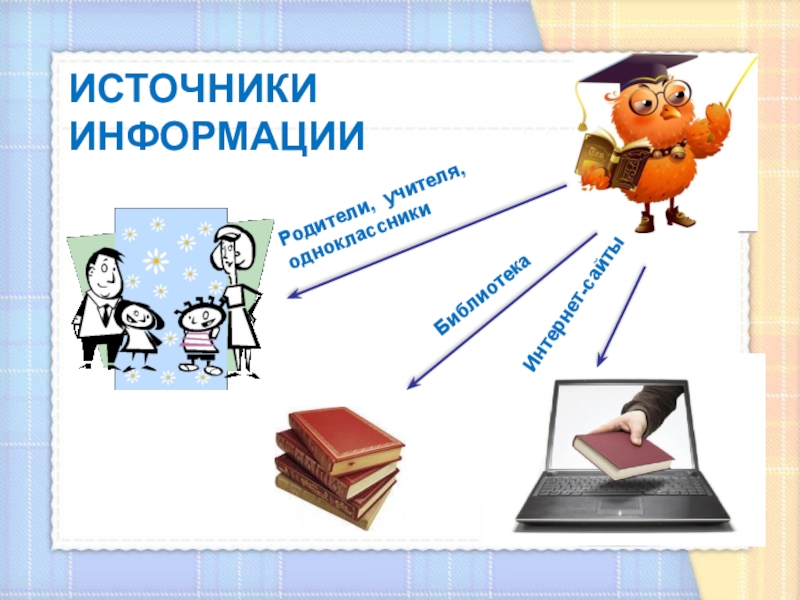 ИСТОЧНИКИ ИНФОРМАЦИИ

Родители, учителя, одноклассники

Библиотека

Интернет-сайты